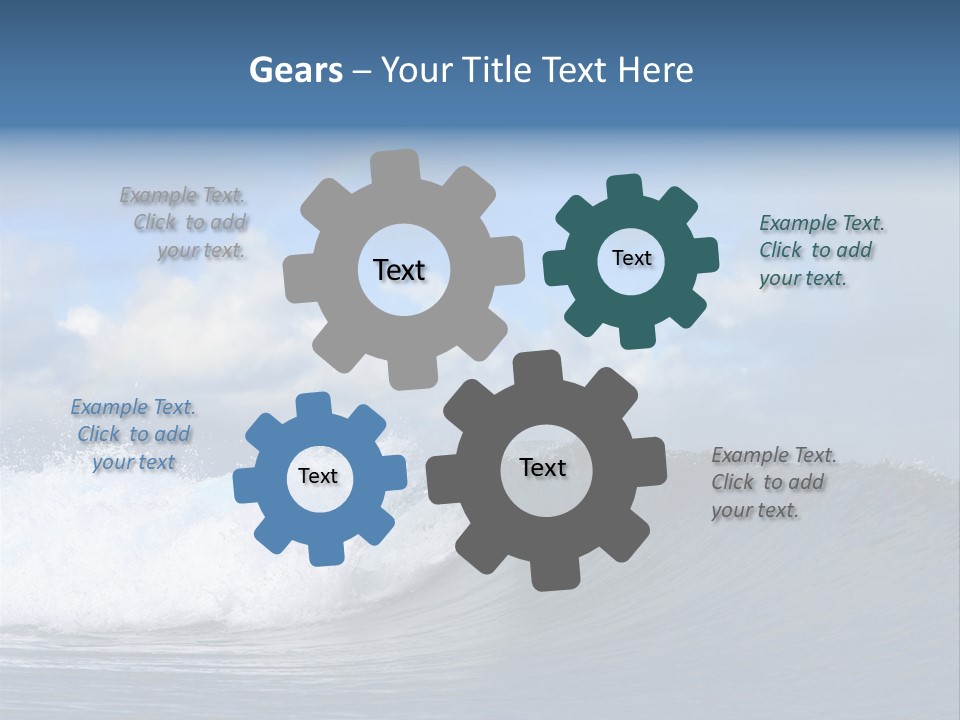 Gears – Your Title Text Here

Example Text. Click to add your text.

Text

Text

Example Text. Click to add your text.

Example Text. Click to add your text

Text

Text

Example Text. Click to add your text.